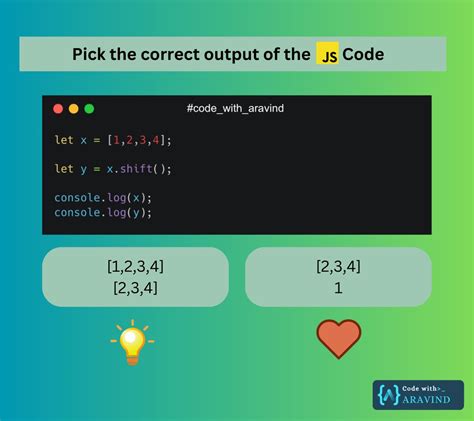 Pick the correct output of the JS Code

#code_with_aravind

let x = [1,2,3,4];

let y = x.shift();

console.log(x);
console.log(y);

[1,2,3,4]
[2,3,4]

[2,3,4]
1

Code with>_
ARAVIND